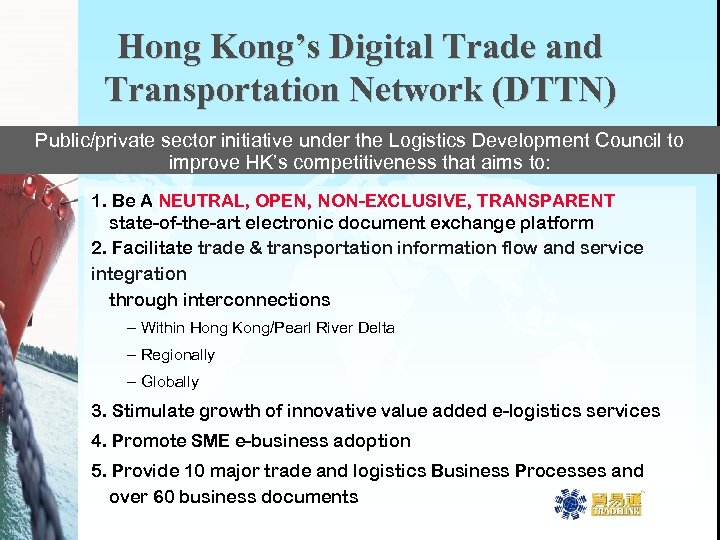 Hong Kong's Digital Trade and Transportation Network (DTTN)

Public/private sector initiative under the Logistics Development Council to improve HK's competitiveness that aims to:

1. Be A NEUTRAL, OPEN, NON-EXCLUSIVE, TRANSPARENT state-of-the-art electronic document exchange platform
2. Facilitate trade & transportation information flow and service integration through interconnections
– Within Hong Kong/Pearl River Delta
– Regionally
– Globally
3. Stimulate growth of innovative value added e-logistics services
4. Promote SME e-business adoption
5. Provide 10 major trade and logistics Business Processes and over 60 business documents

貿易通 TRADELINK